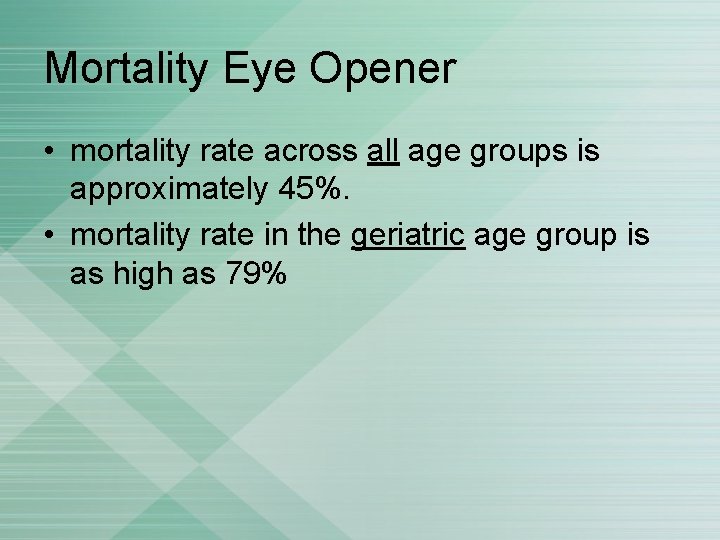 Mortality Eye Opener

• mortality rate across all age groups is approximately 45%.
• mortality rate in the geriatric age group is as high as 79%